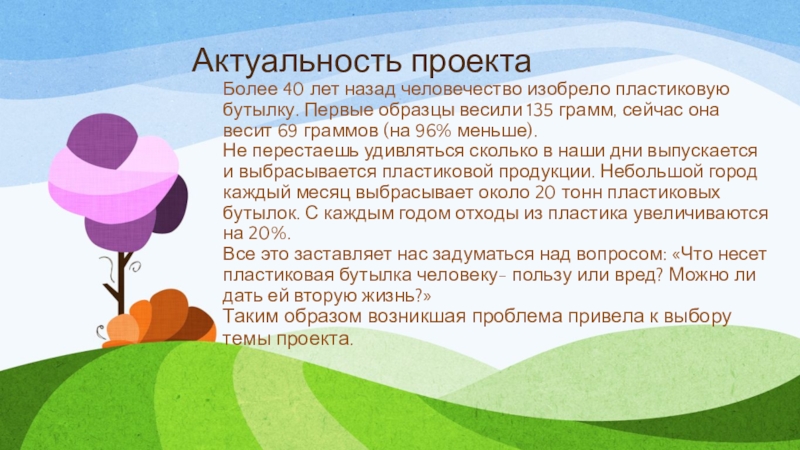 Актуальность проекта

Более 40 лет назад человечество изобрело пластиковую бутылку. Первые образцы весили 135 грамм, сейчас она весит 69 граммов (на 96% меньше).
Не перестаешь удивляться сколько в наши дни выпускается и выбрасывается пластиковой продукции. Небольшой город каждый месяц выбрасывает около 20 тонн пластиковых бутылок. С каждым годом отходы из пластика увеличиваются на 20%.
Все это заставляет нас задуматься над вопросом: «Что несет пластиковая бутылка человеку- пользу или вред? Можно ли дать ей вторую жизнь?»
Таким образом возникшая проблема привела к выбору темы проекта.